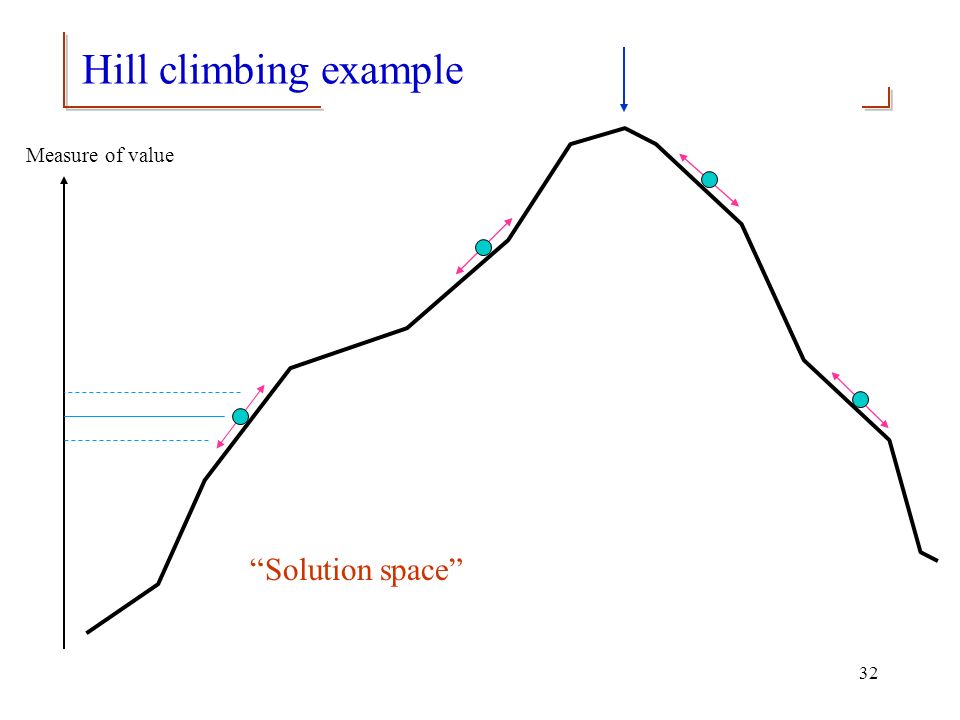 Hill climbing example

Measure of value

“Solution space”

32